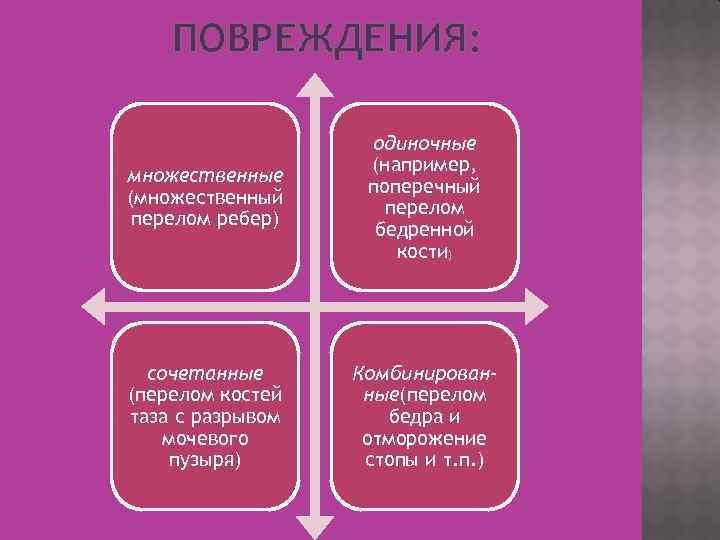 ПОВРЕЖДЕНИЯ:

множественные (множественный перелом ребер)

одиночные (например, поперечный перелом бедренной кости)

сочетанные (перелом костей таза с разрывом мочевого пузыря)

Комбинированные(перелом бедра и отморожение стопы и т.п.)